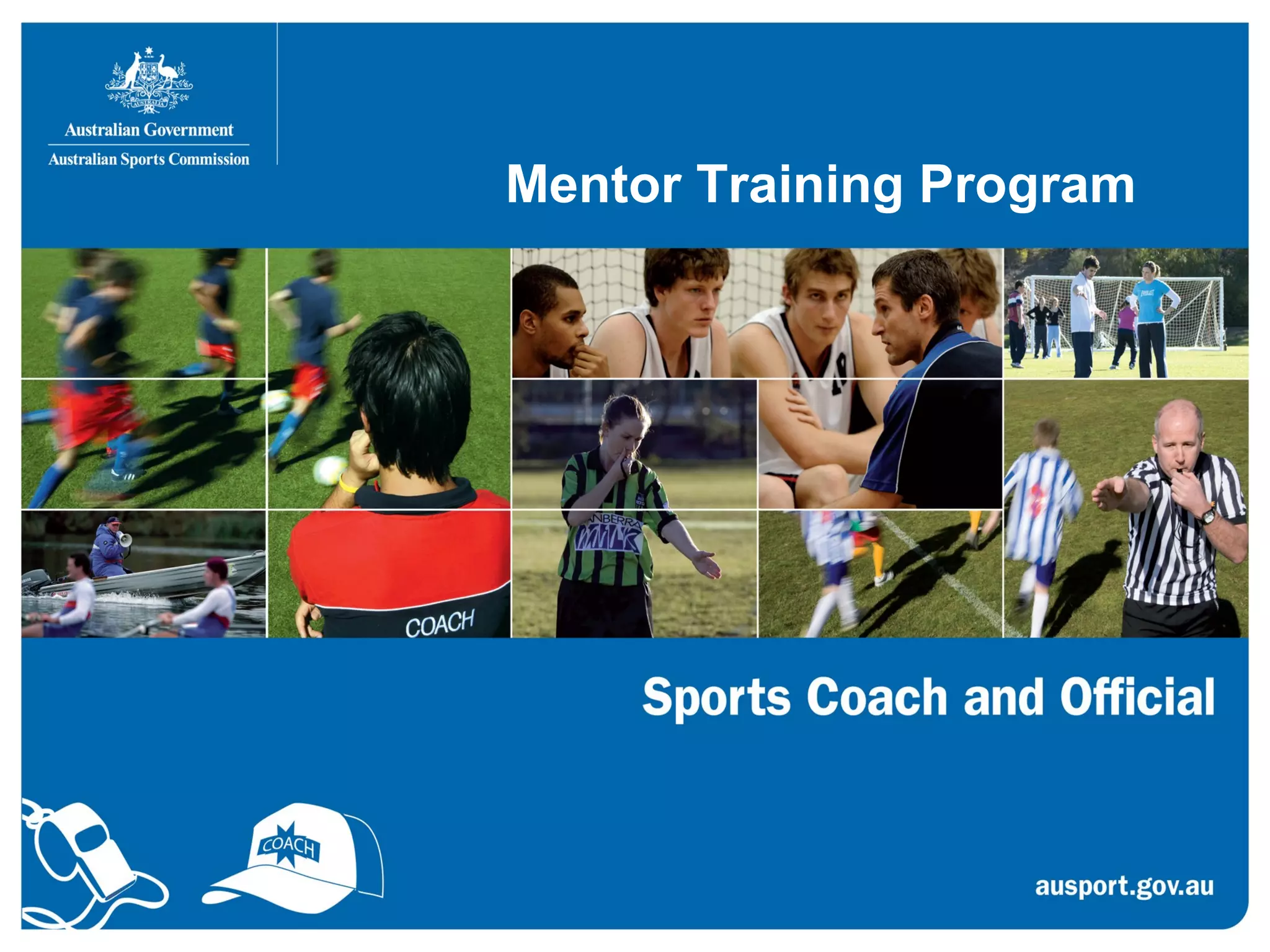 AUSTRALIA

Australian Government
Australian Sports Commission

Mentor Training Program

COACH

CANBERRA MILK

Sports Coach and Official

COACH

ausport.gov.au